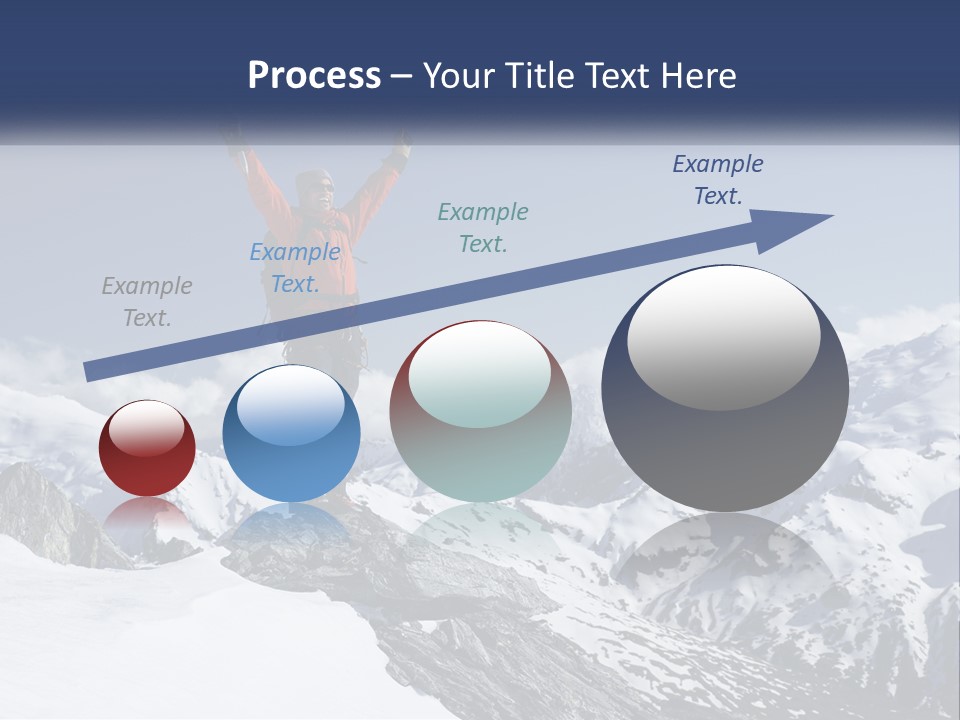 Process – Your Title Text Here

Example Text.

Example Text.

Example Text.

Example Text.